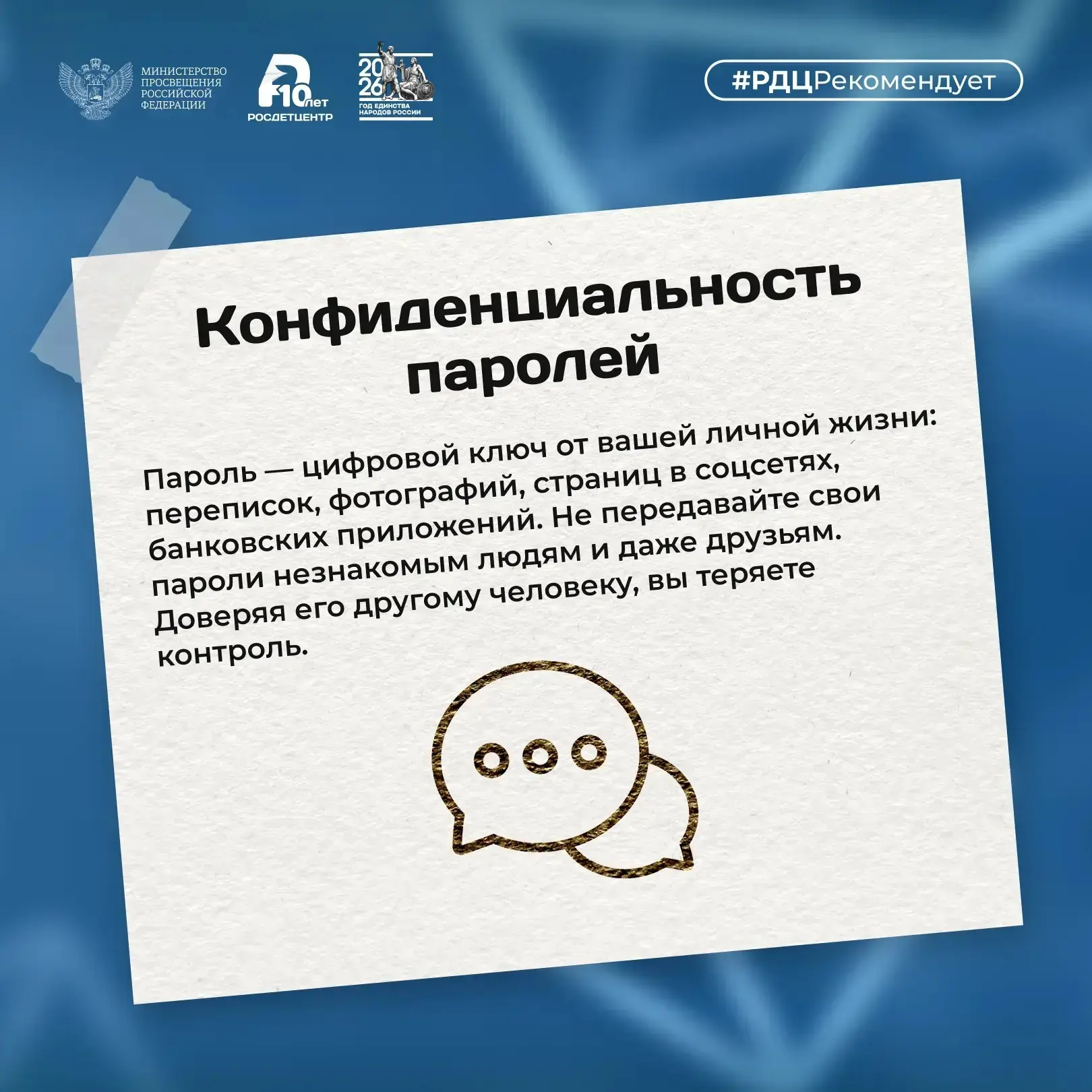 МИНИСТЕРСТВО ПРОСВЕЩЕНИЯ РОССИЙСКОЙ ФЕДЕРАЦИИ

10 лет
РОСДЕТЦЕНТР

2026
ГОД ЕДИНСТВА НАРОДОВ РОССИИ

#РДЦРекомендует

Конфиденциальность паролей

Пароль — цифровой ключ от вашей личной жизни: переписок, фотографий, страниц в соцсетях, банковских приложений. Не передавайте свои пароли незнакомым людям и даже друзьям. Доверяя его другому человеку, вы теряете контроль.